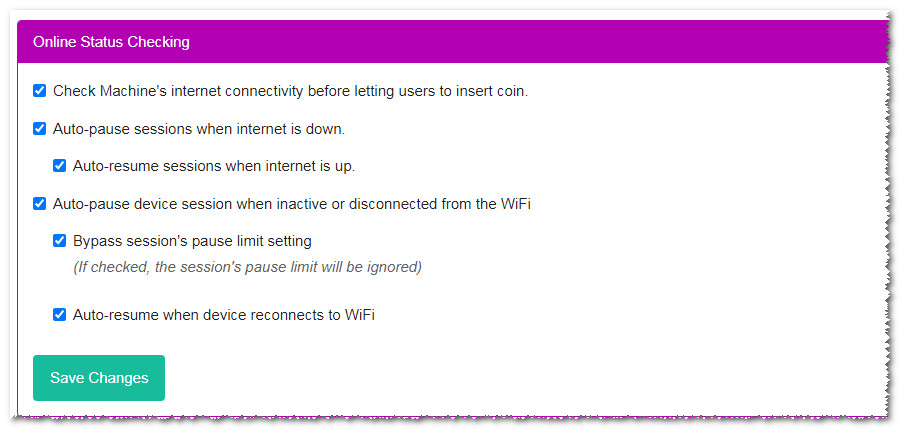 Online Status Checking

Check Machine's internet connectivity before letting users to insert coin.

Auto-pause sessions when internet is down.

Auto-resume sessions when internet is up.

Auto-pause device session when inactive or disconnected from the WiFi

Bypass session's pause limit setting
(If checked, the session's pause limit will be ignored)

Auto-resume when device reconnects to WiFi

Save Changes